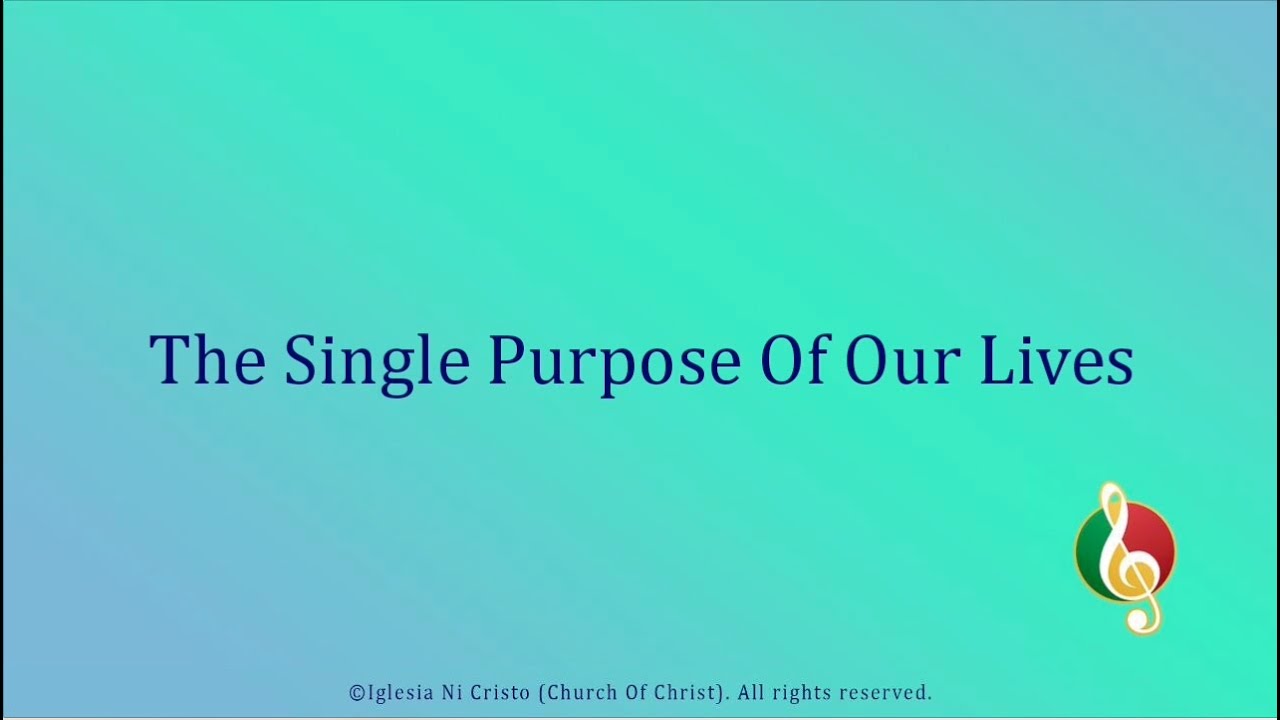 The Single Purpose Of Our Lives

©Iglesia Ni Cristo (Church Of Christ). All rights reserved.